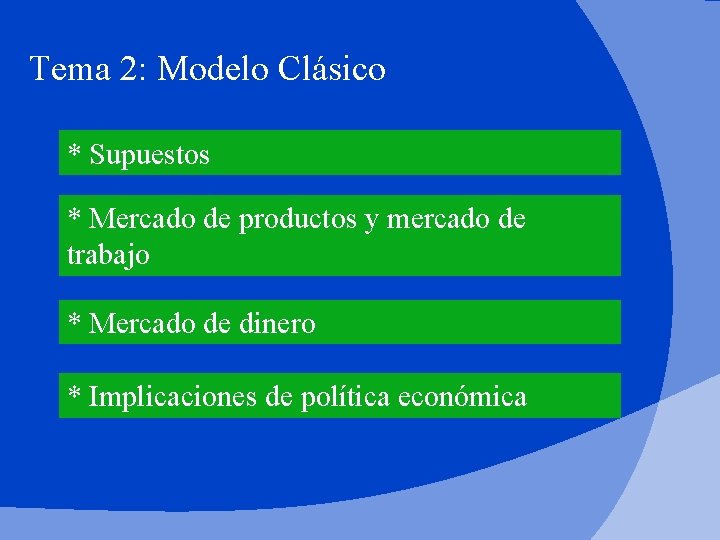 Tema 2: Modelo Clásico

* Supuestos

* Mercado de productos y mercado de trabajo

* Mercado de dinero

* Implicaciones de política económica